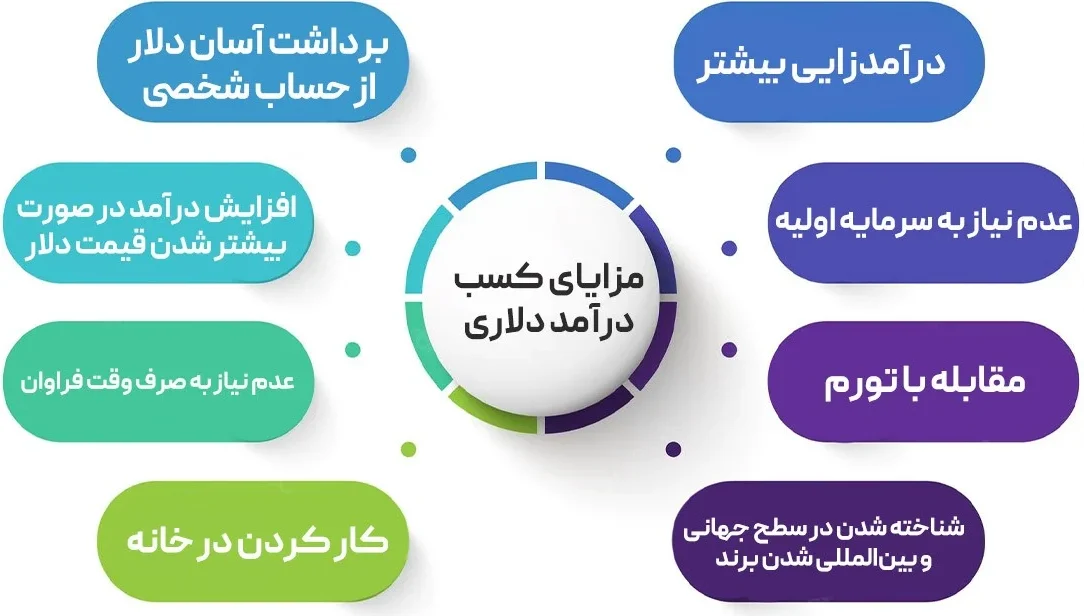 مزایای کسب درآمد دلاری

درآمدزایی بیشتر

عدم نیاز به سرمایه اولیه

مقابله با تورم

شناخته شدن در سطح جهانی و بین‌المللی شدن برند

برداشت آسان دلار از حساب شخصی

افزایش درآمد در صورت بیشتر شدن قیمت دلار

عدم نیاز به صرف وقت فراوان

کار کردن در خانه